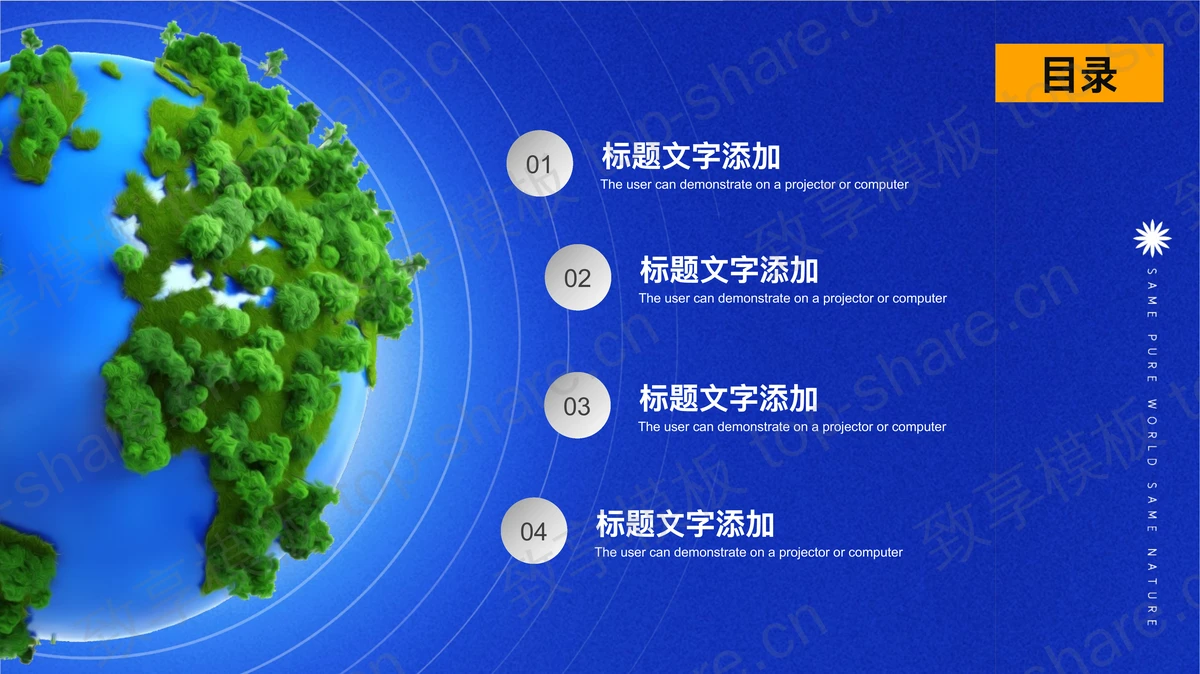 目录

01
标题文字添加
The user can demonstrate on a projector or computer

02
标题文字添加
The user can demonstrate on a projector or computer

03
标题文字添加
The user can demonstrate on a projector or computer

04
标题文字添加
The user can demonstrate on a projector or computer

SAME PURE WORLD SAME NATURE

致享模板 top-share.cn